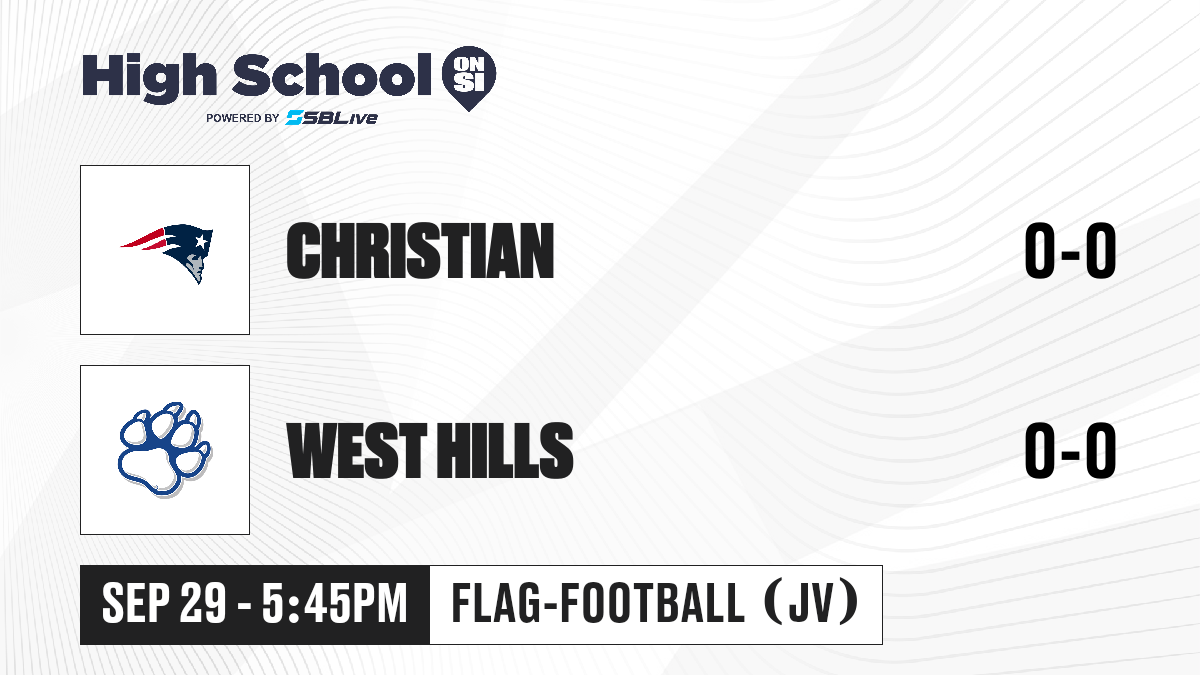 High School ON SI
POWERED BY SBLive

CHRISTIAN
0-0

WEST HILLS
0-0

SEP 29 - 5:45PM
FLAG-FOOTBALL (JV)